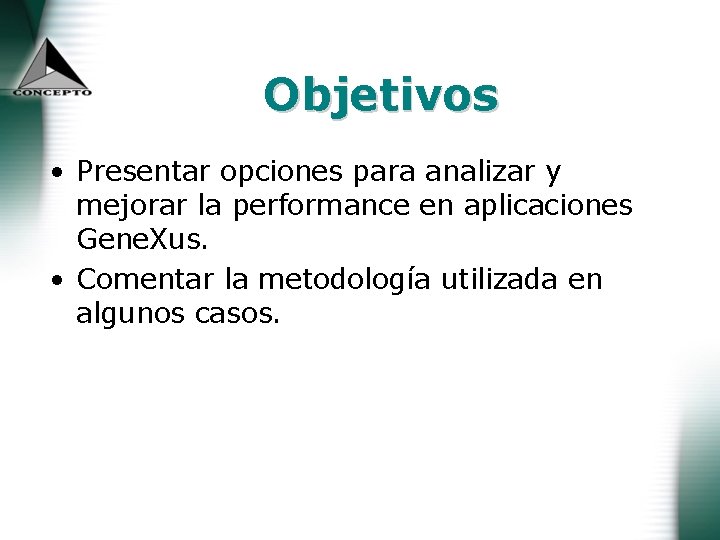 CONCEPTO

Objetivos

• Presentar opciones para analizar y mejorar la performance en aplicaciones GeneXus.
• Comentar la metodología utilizada en algunos casos.